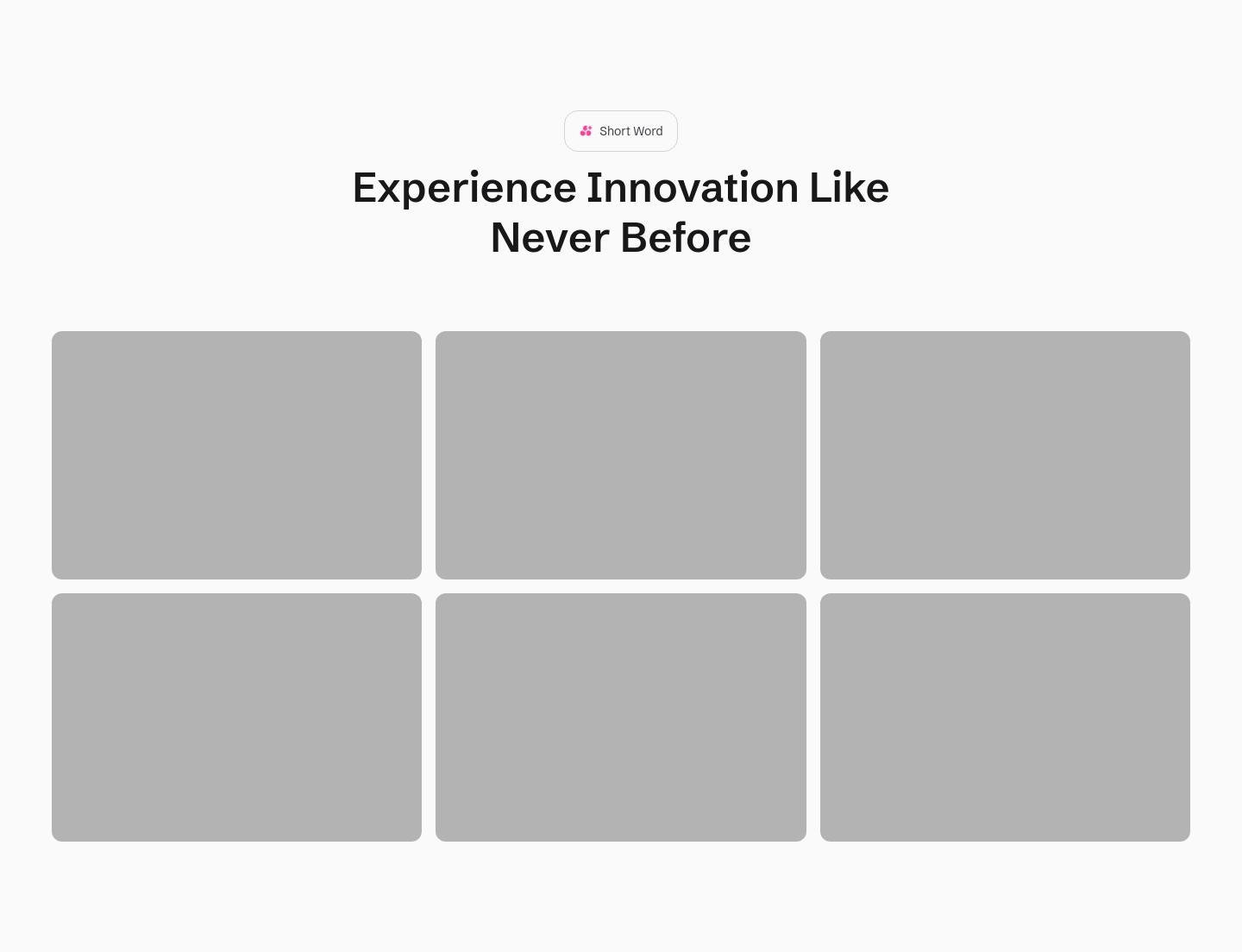 Short Word

Experience Innovation Like Never Before